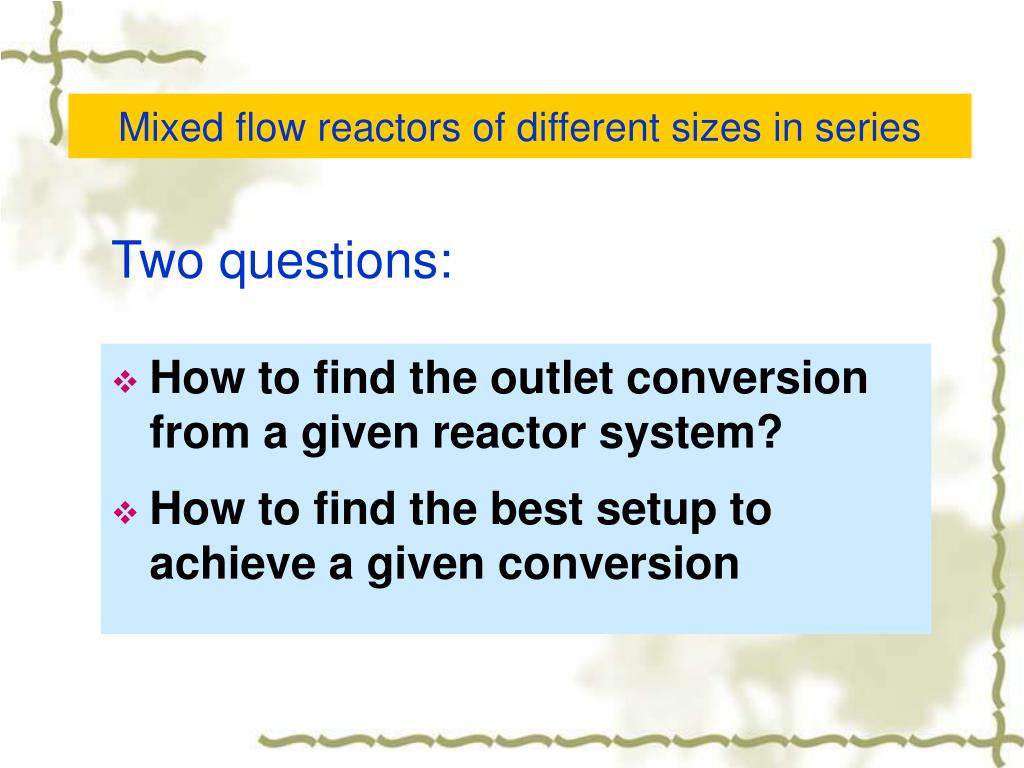 Mixed flow reactors of different sizes in series

Two questions:

❖ How to find the outlet conversion from a given reactor system?

❖ How to find the best setup to achieve a given conversion